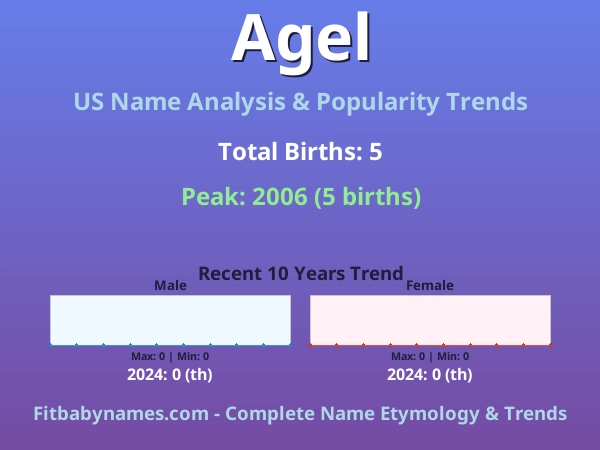 Agel

US Name Analysis & Popularity Trends

Total Births: 5

Peak: 2006 (5 births)

Recent 10 Years Trend

Male

Max: 0 | Min: 0

2024: 0 (th)

Female

Max: 0 | Min: 0

2024: 0 (th)

Fitbabynames.com - Complete Name Etymology & Trends